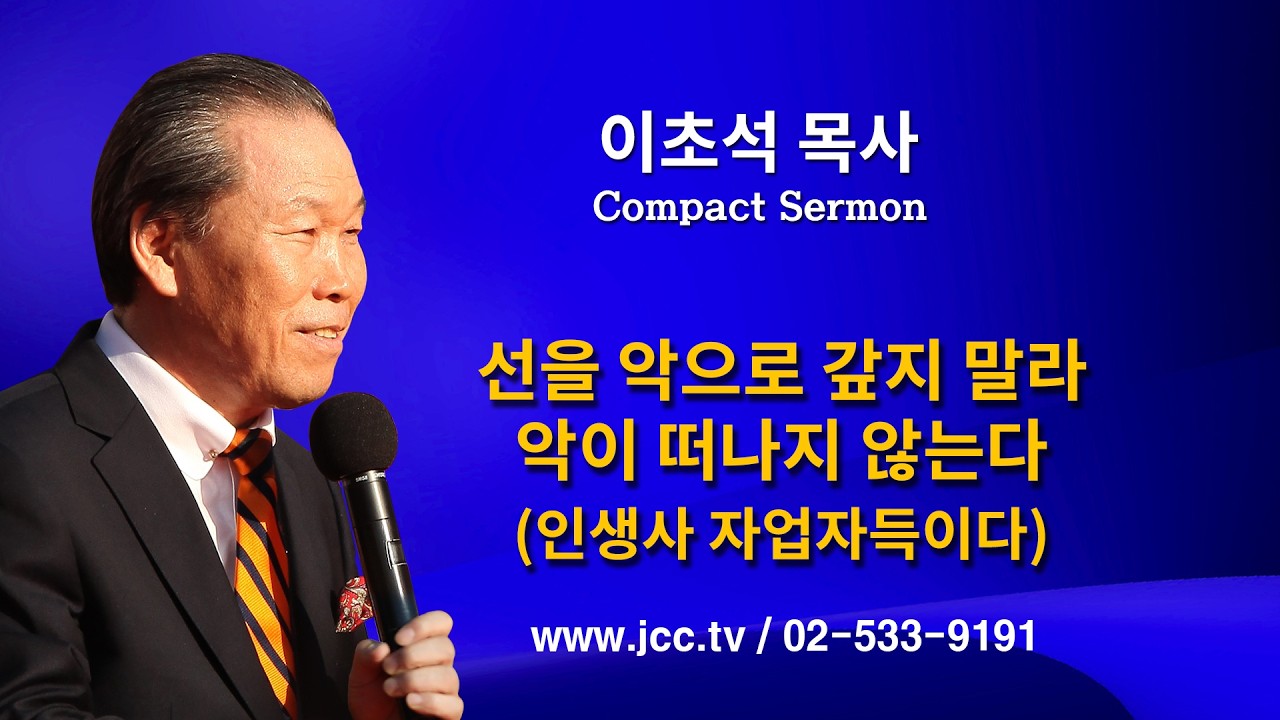 이초석 목사
Compact Sermon

선을 악으로 갚지 말라
악이 떠나지 않는다
(인생사 자업자득이다)

www.jcc.tv / 02-533-9191